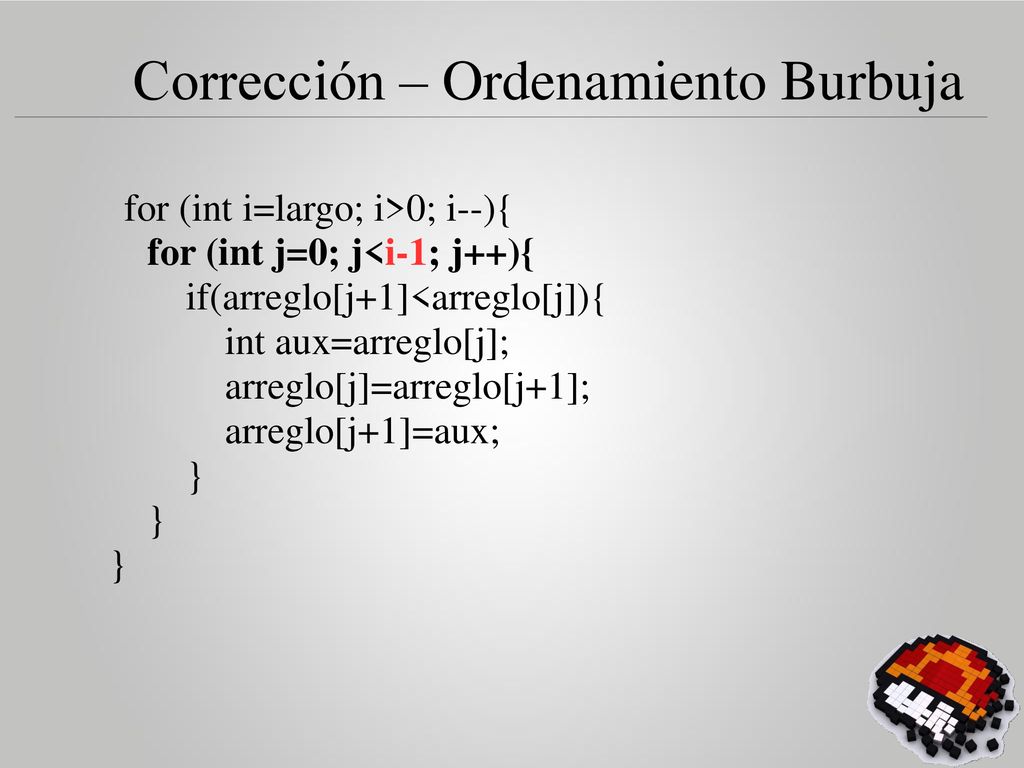 Corrección – Ordenamiento Burbuja

for (int i=largo; i>0; i--){
for (int j=0; j<i-1; j++){
if(arreglo[j+1]<arreglo[j]){
int aux=arreglo[j];
arreglo[j]=arreglo[j+1];
arreglo[j+1]=aux;
}
}
}